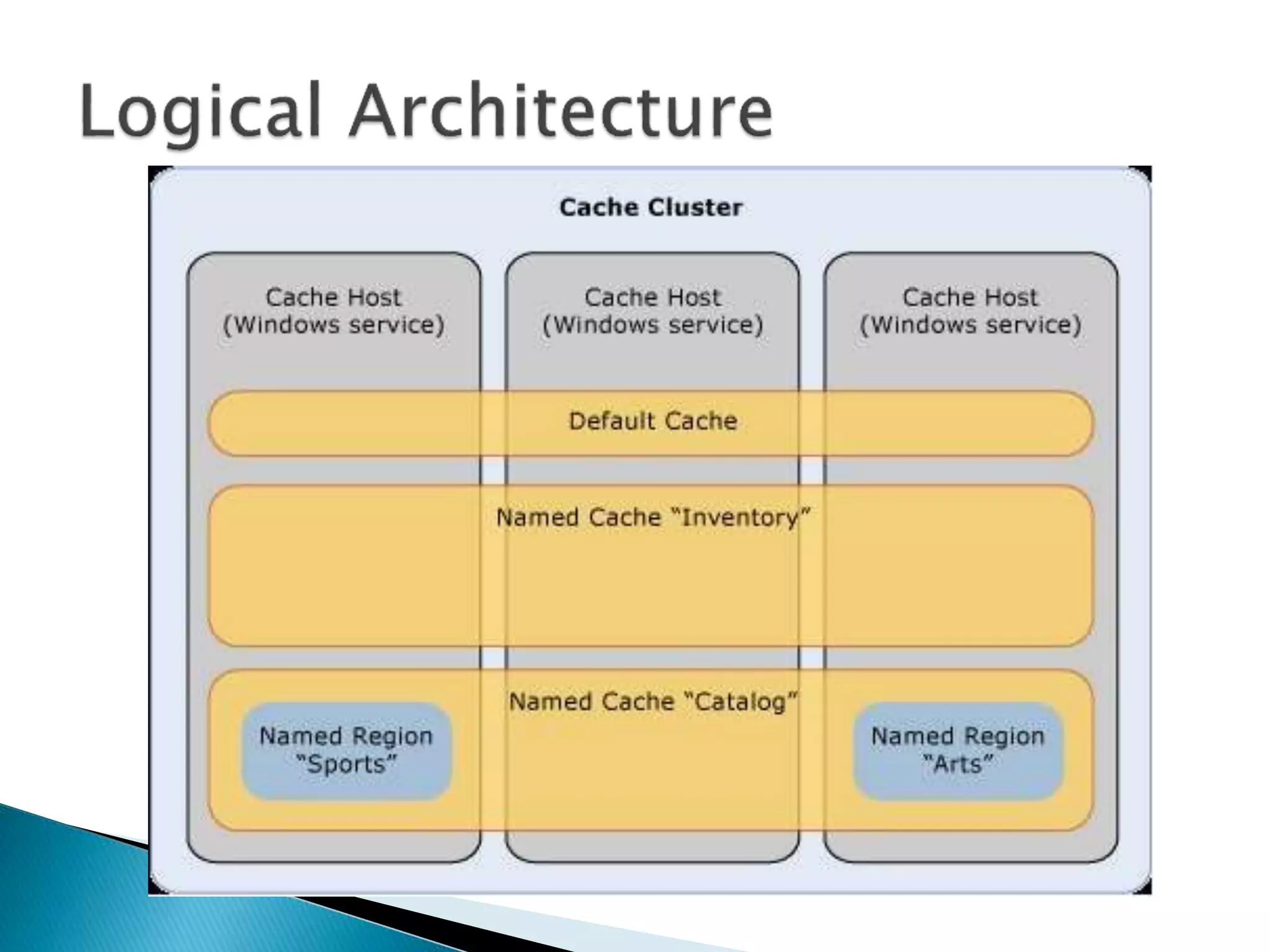 Logical Architecture

Cache Cluster

Cache Host (Windows service)

Cache Host (Windows service)

Cache Host (Windows service)

Default Cache

Named Cache "Inventory"

Named Cache "Catalog"

Named Region "Sports"

Named Region "Arts"